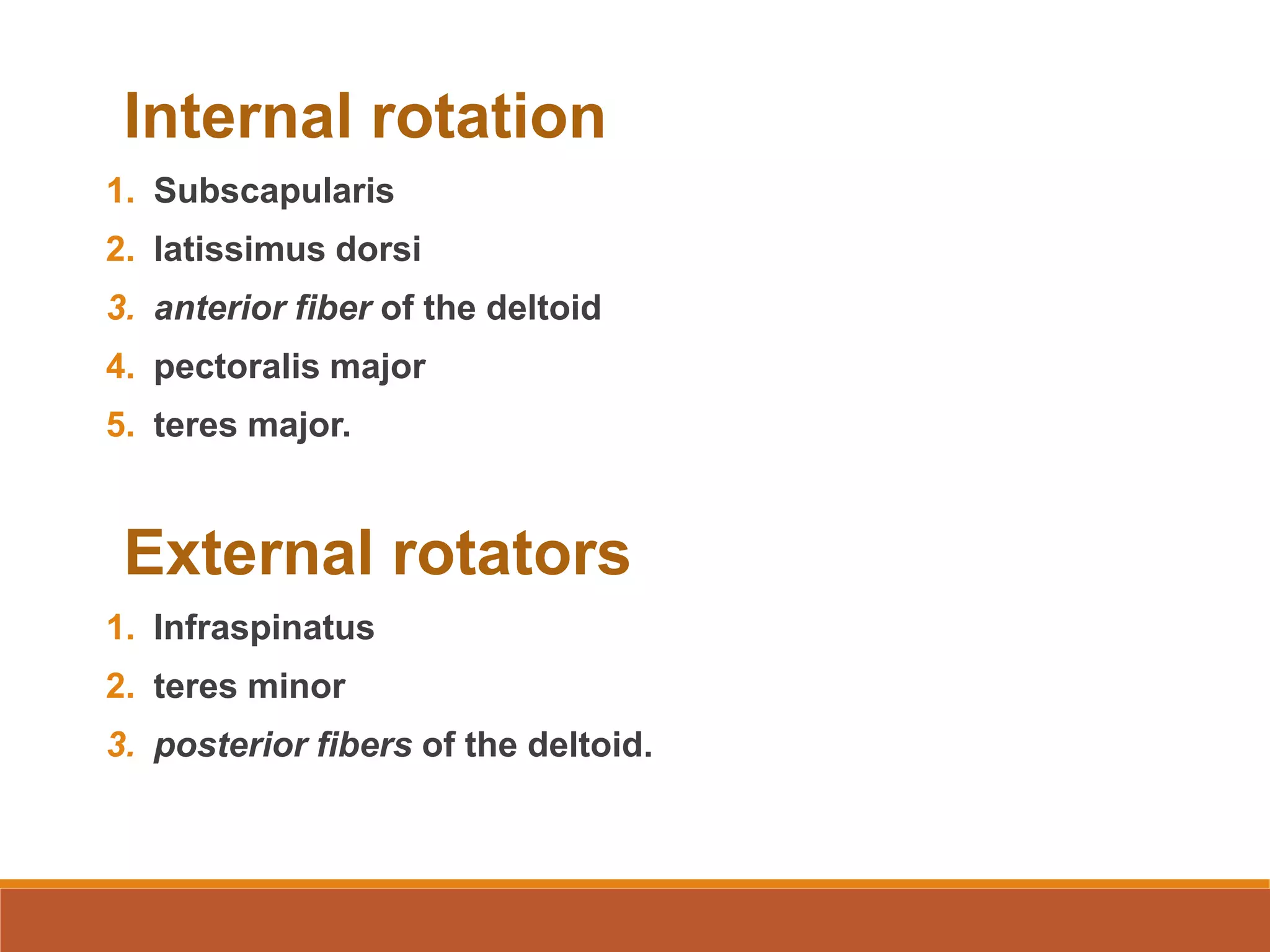 Internal rotation

1. Subscapularis
2. latissimus dorsi
3. anterior fiber of the deltoid
4. pectoralis major
5. teres major.

External rotators

1. Infraspinatus
2. teres minor
3. posterior fibers of the deltoid.